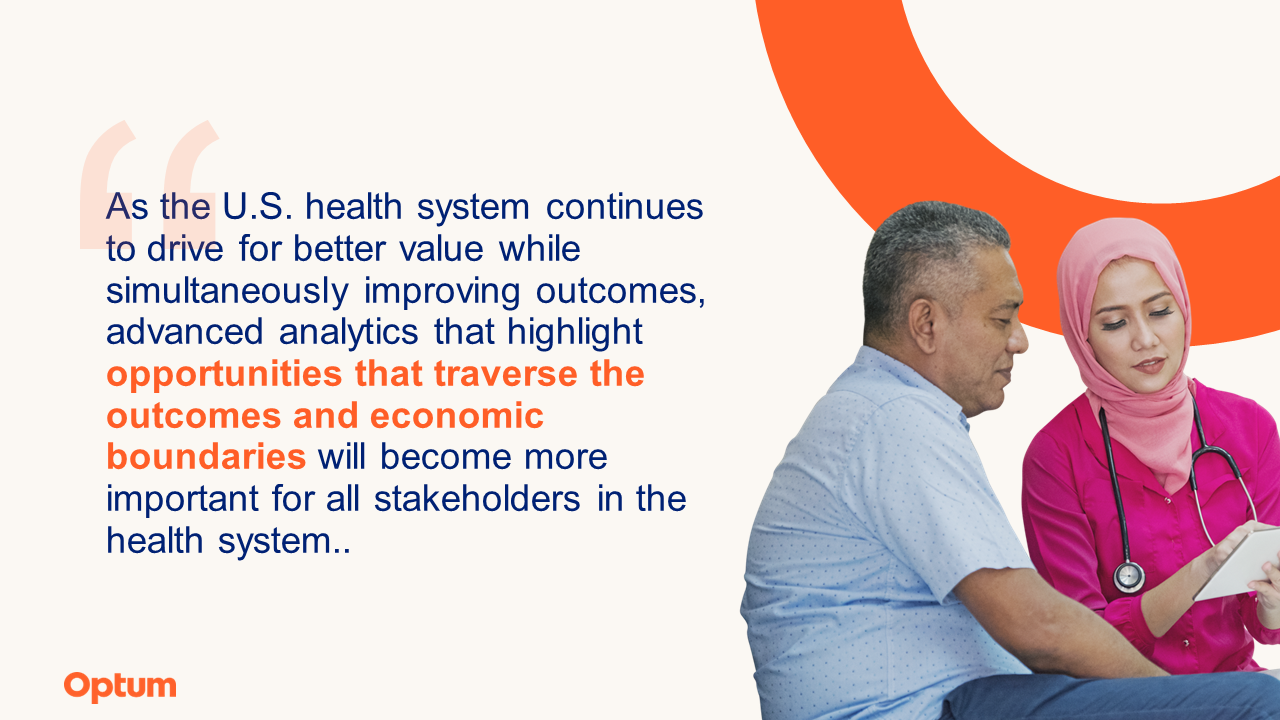 “

As the U.S. health system continues to drive for better value while simultaneously improving outcomes, advanced analytics that highlight opportunities that traverse the outcomes and economic boundaries will become more important for all stakeholders in the health system..

Optum